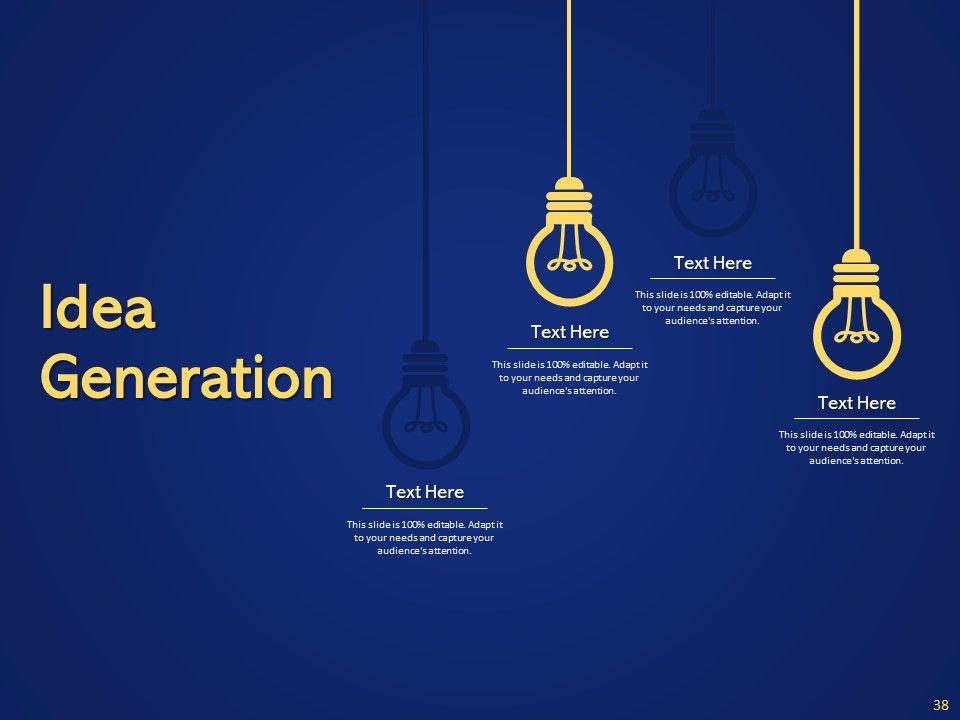 Idea Generation

Text Here

This slide is 100% editable. Adapt it to your needs and capture your audience's attention.

Text Here

This slide is 100% editable. Adapt it to your needs and capture your audience's attention.

Text Here

This slide is 100% editable. Adapt it to your needs and capture your audience's attention.

Text Here

This slide is 100% editable. Adapt it to your needs and capture your audience's attention.

38